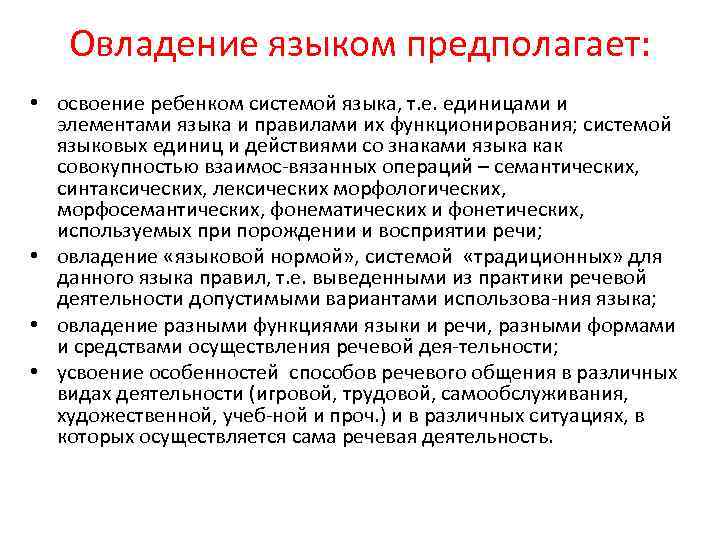 Овладение языком предполагает:

• освоение ребенком системой языка, т.е. единицами и элементами языка и правилами их функционирования; системой языковых единиц и действиями со знаками языка как совокупностью взаимос-вязанных операций – семантических, синтаксических, лексических морфологических, морфосемантических, фонематических и фонетических, используемых при порождении и восприятии речи;
• овладение «языковой нормой», системой «традиционных» для данного языка правил, т.е. выведенными из практики речевой деятельности допустимыми вариантами использова-ния языка;
• овладение разными функциями языки и речи, разными формами и средствами осуществления речевой дея-тельности;
• усвоение особенностей способов речевого общения в различных видах деятельности (игровой, трудовой, самообслуживания, художественной, учеб-ной и проч.) и в различных ситуациях, в которых осуществляется сама речевая деятельность.